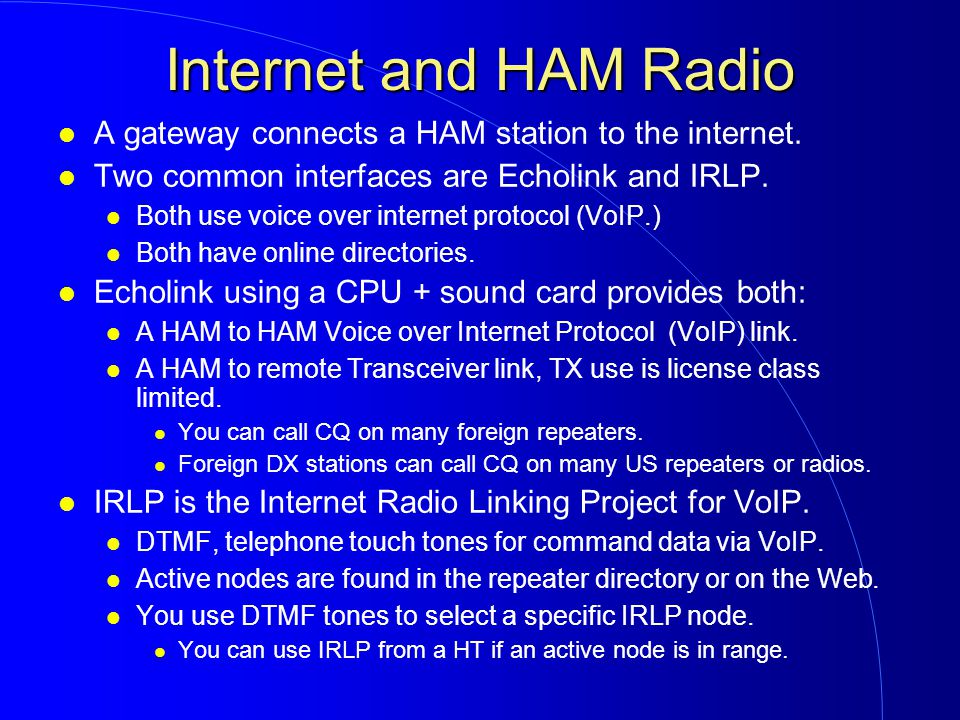 Internet and HAM Radio

- A gateway connects a HAM station to the internet.
- Two common interfaces are Echolink and IRLP.
  - Both use voice over internet protocol (VoIP.)
  - Both have online directories.
- Echolink using a CPU + sound card provides both:
  - A HAM to HAM Voice over Internet Protocol (VoIP) link.
  - A HAM to remote Transceiver link, TX use is license class limited.
    - You can call CQ on many foreign repeaters.
    - Foreign DX stations can call CQ on many US repeaters or radios.
- IRLP is the Internet Radio Linking Project for VoIP.
  - DTMF, telephone touch tones for command data via VoIP.
  - Active nodes are found in the repeater directory or on the Web.
  - You use DTMF tones to select a specific IRLP node.
    - You can use IRLP from a HT if an active node is in range.